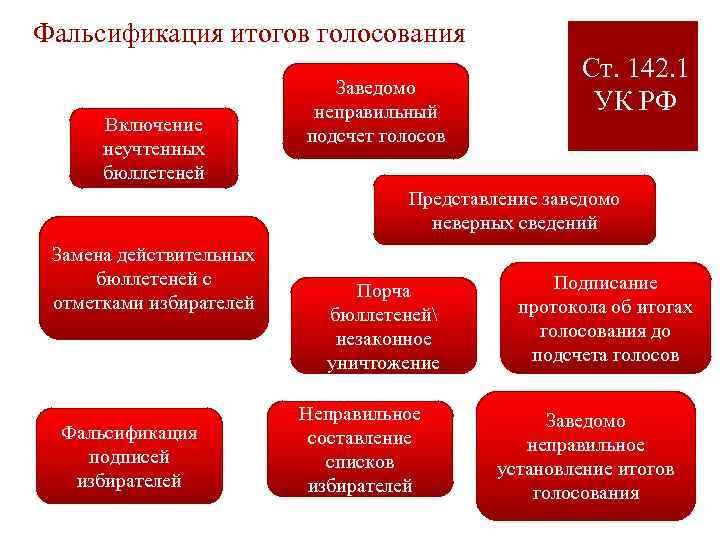 Фальсификация итогов голосования

Ст. 142.1 УК РФ

Заведомо неправильный подсчет голосов

Включение неучтенных бюллетеней

Представление заведомо неверных сведений

Замена действительных бюллетеней с отметками избирателей

Порча бюллетеней\ незаконное уничтожение

Подписание протокола об итогах голосования до подсчета голосов

Фальсификация подписей избирателей

Неправильное составление списков избирателей

Заведомо неправильное установление итогов голосования